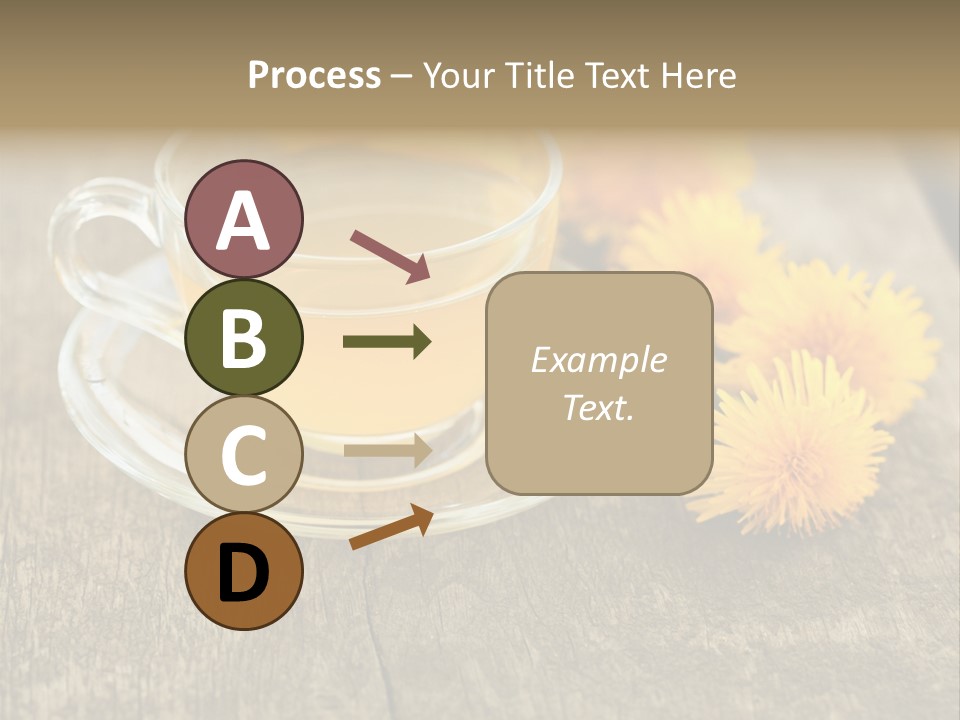 Process – Your Title Text Here

A

B

C

D

Example Text.